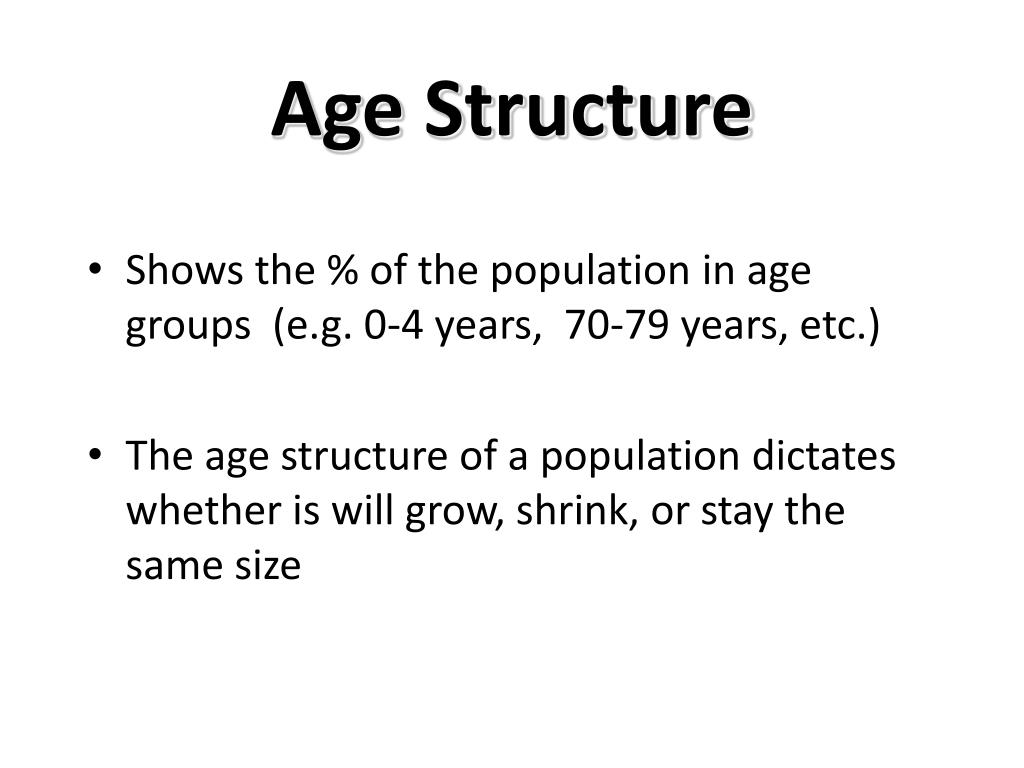 Age Structure

• Shows the % of the population in age groups (e.g. 0-4 years, 70-79 years, etc.)

• The age structure of a population dictates whether is will grow, shrink, or stay the same size